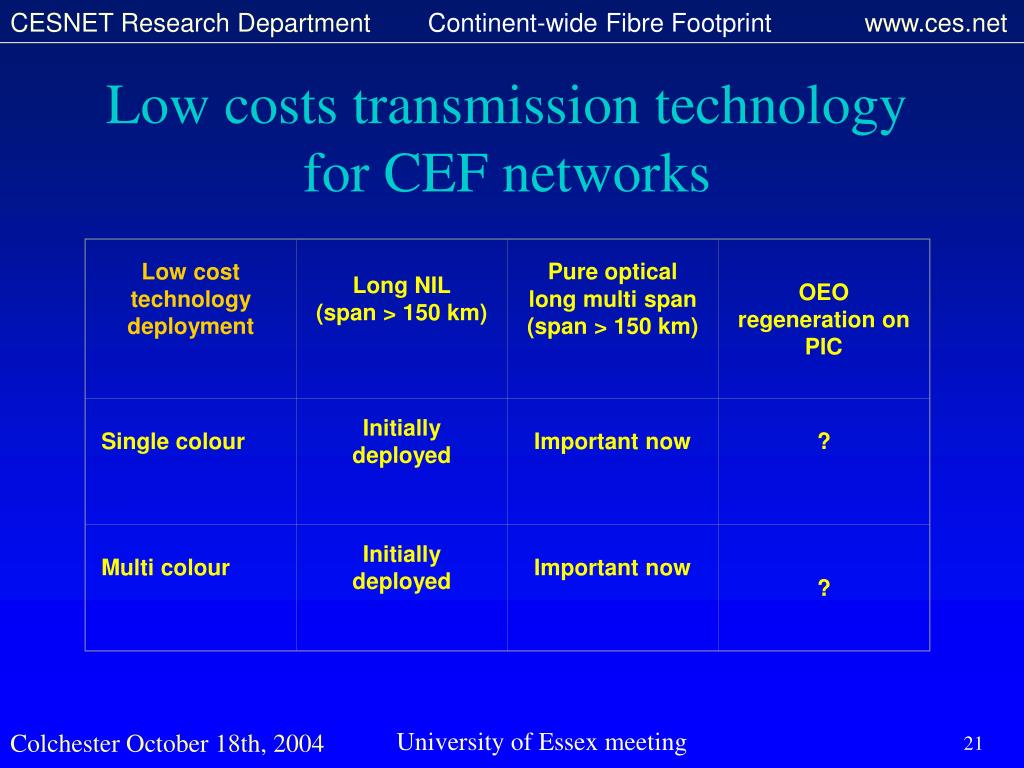 CESNET Research Department Continent-wide Fibre Footprint www.ces.net

Low costs transmission technology for CEF networks

| Low cost technology deployment | Long NIL (span > 150 km) | Pure optical long multi span (span > 150 km) | OEO regeneration on PIC |
|---|---|---|---|
| Single colour | Initially deployed | Important now | ? |
| Multi colour | Initially deployed | Important now | ? |

Colchester October 18th, 2004 University of Essex meeting 21